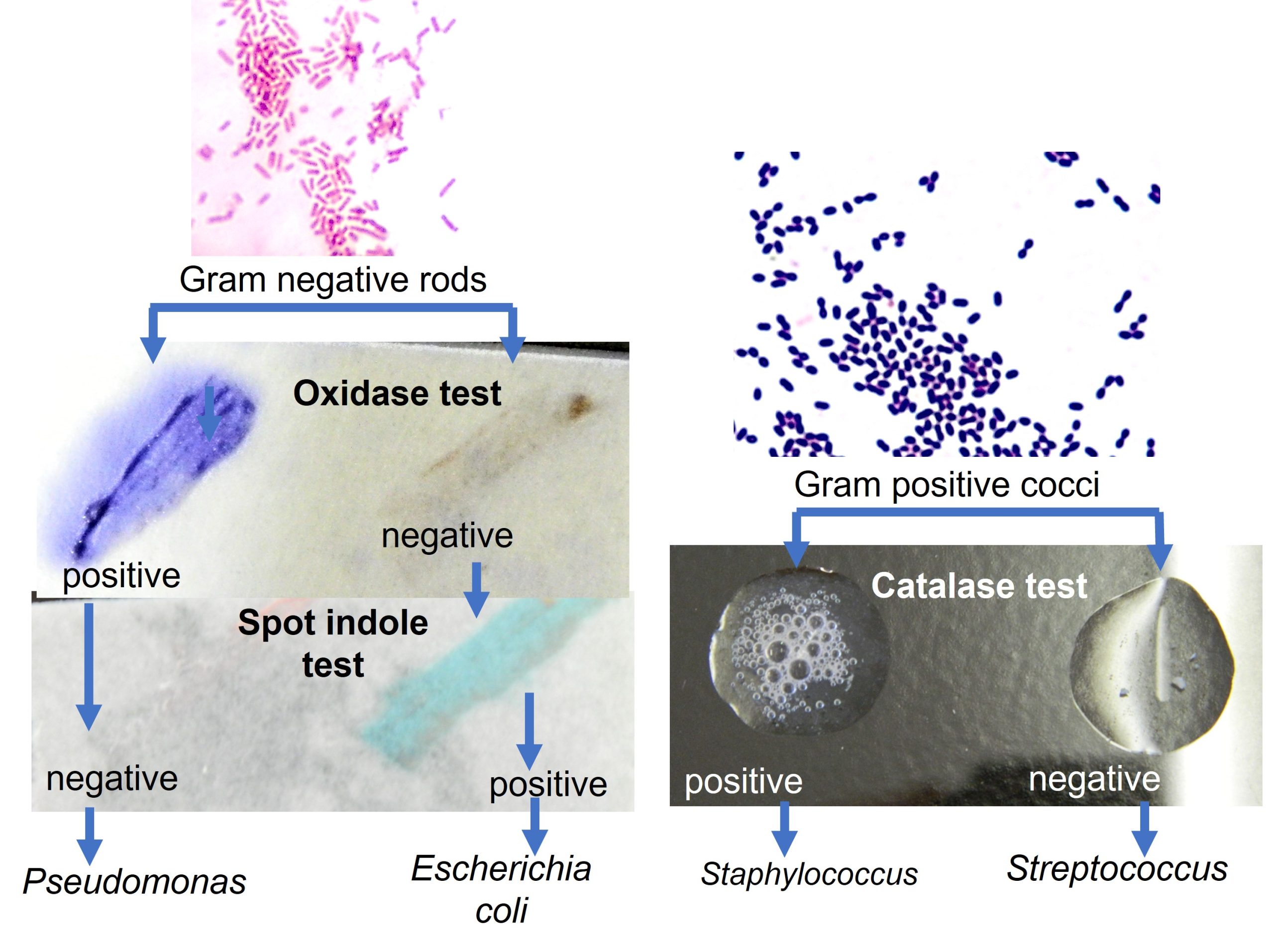 Gram negative rods

Oxidase test

positive

negative

Spot indole test

negative

positive

Pseudomonas

Escherichia coli

Gram positive cocci

Catalase test

positive

negative

Staphylococcus

Streptococcus